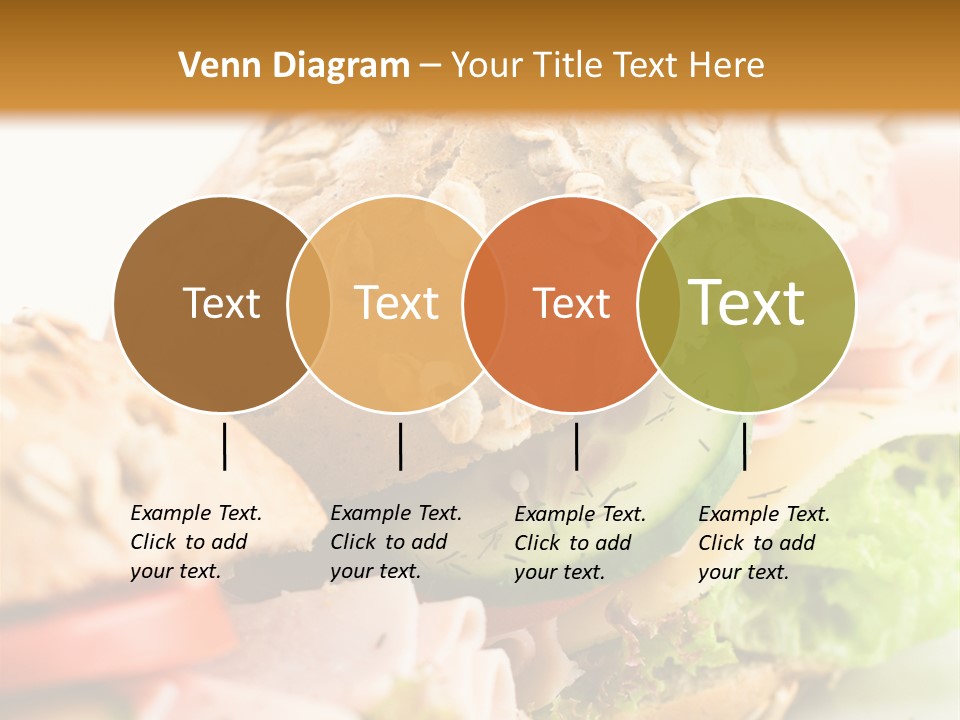 Venn Diagram – Your Title Text Here

Text

Text

Text

Text

Example Text. Click to add your text.

Example Text. Click to add your text.

Example Text. Click to add your text.

Example Text. Click to add your text.